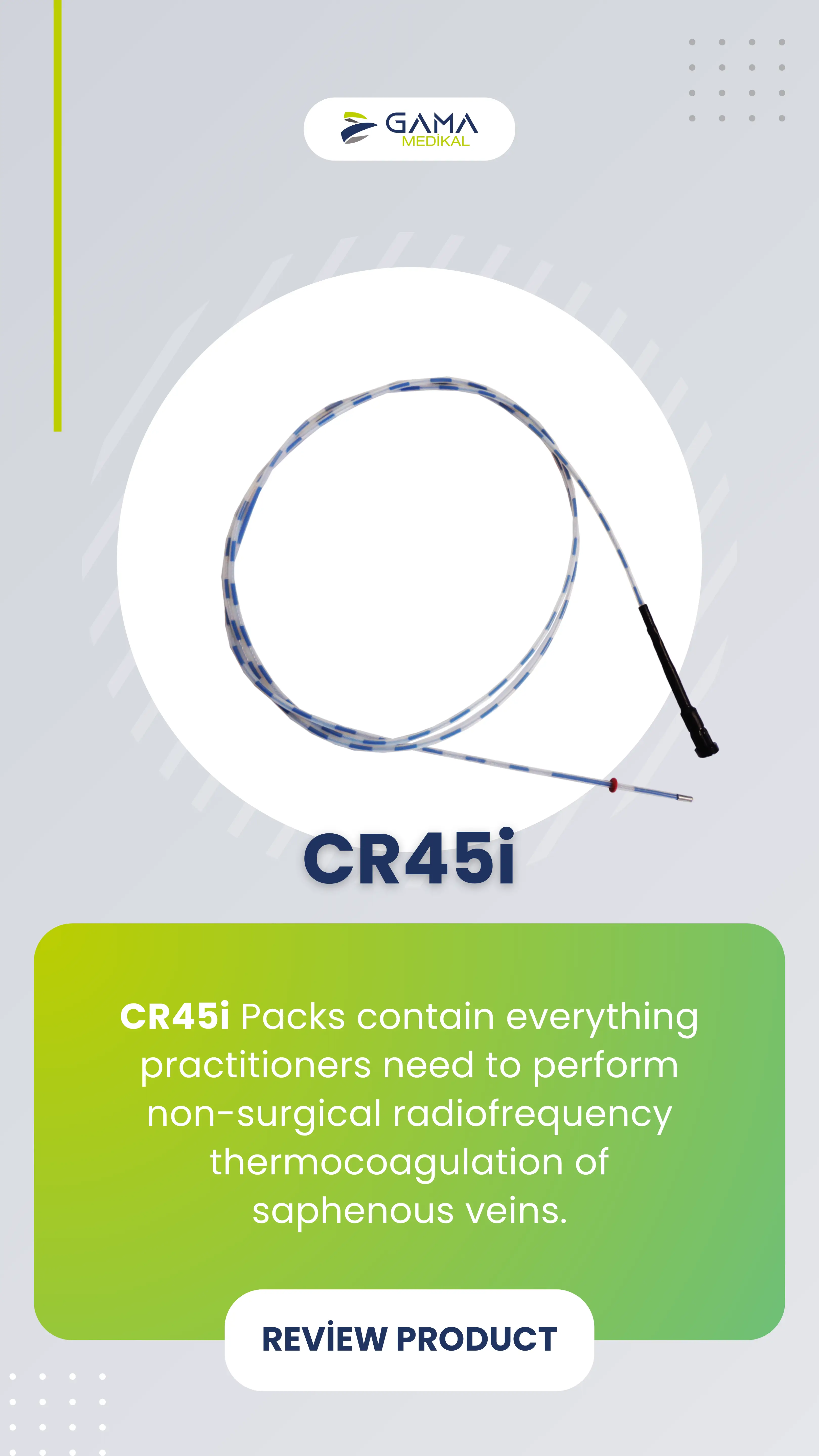 GAMA
MEDİKAL

CR45i

CR45i Packs contain everything practitioners need to perform non-surgical radiofrequency thermocoagulation of saphenous veins.

REVİEW PRODUCT